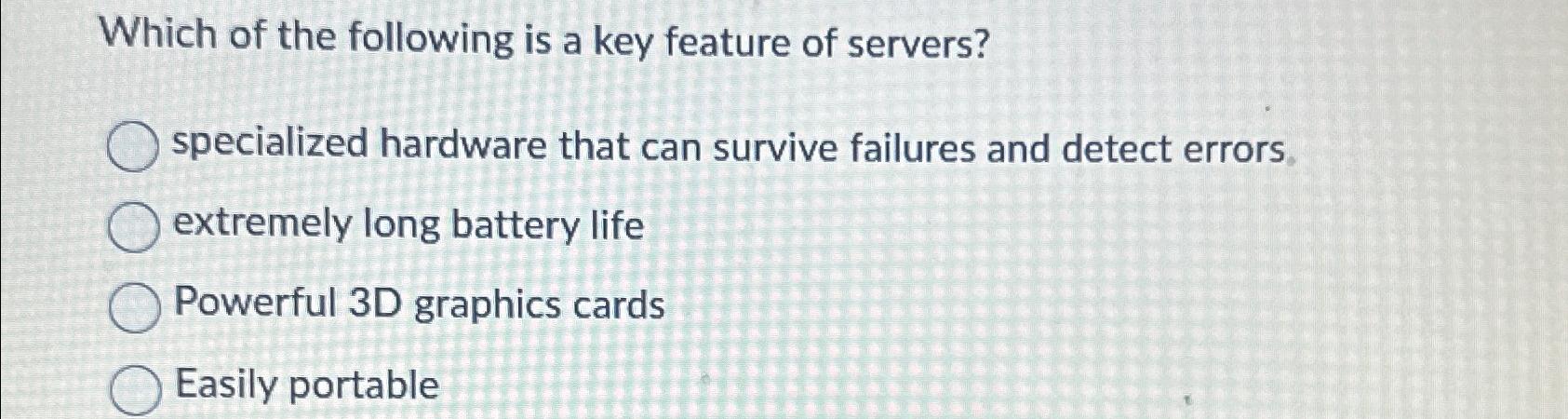 Which of the following is a key feature of servers?

specialized hardware that can survive failures and detect errors

extremely long battery life

Powerful 3D graphics cards

Easily portable